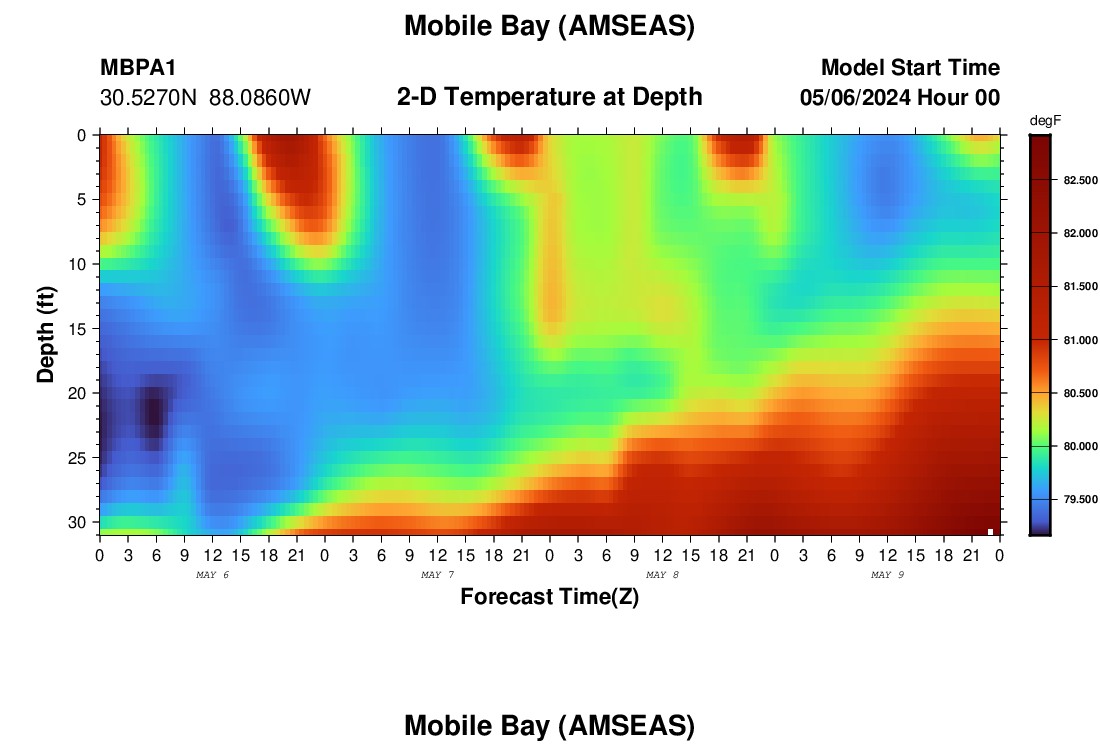 Mobile Bay (AMSEAS)

MBPA1
30.5270N 88.0860W

2-D Temperature at Depth

Model Start Time
05/06/2024 Hour 00

degF

82.500
82.000
81.500
81.000
80.500
80.000
79.500

Depth (ft)

0
5
10
15
20
25
30

0 3 6 9 12 15 18 21 0 3 6 9 12 15 18 21 0 3 6 9 12 15 18 21 0 3 6 9 12 15 18 21 0

MAY 6
MAY 7
MAY 8
MAY 9

Forecast Time(Z)

Mobile Bay (AMSEAS)